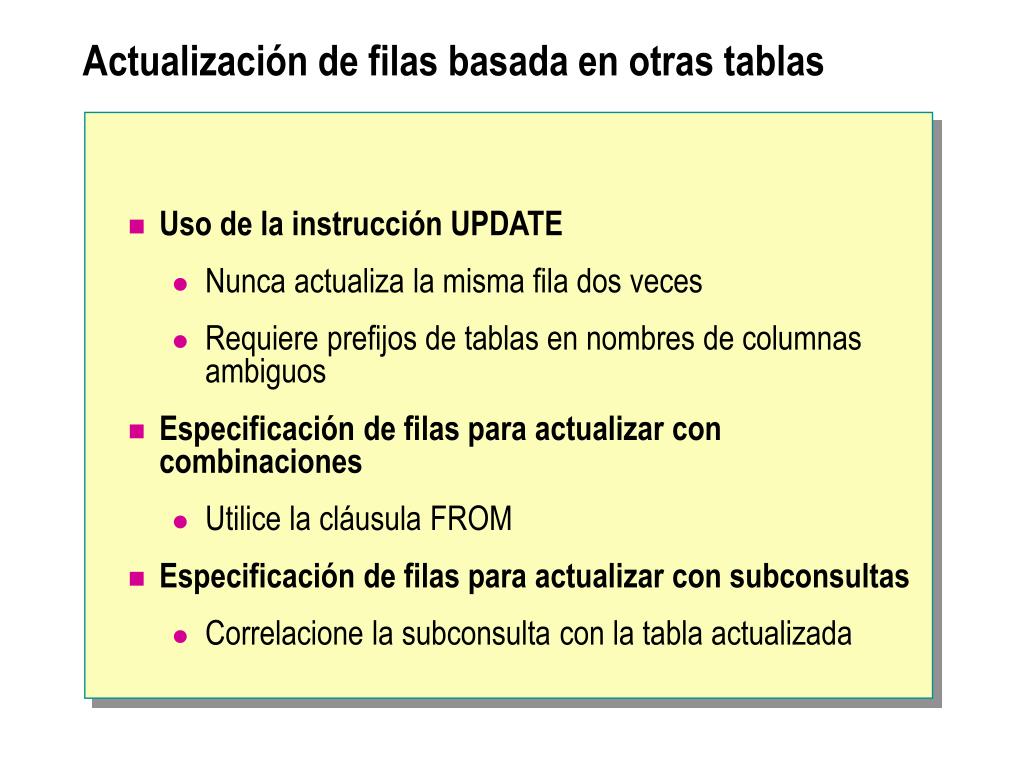 Actualización de filas basada en otras tablas

Uso de la instrucción UPDATE

Nunca actualiza la misma fila dos veces

Requiere prefijos de tablas en nombres de columnas ambiguos

Especificación de filas para actualizar con combinaciones

Utilice la cláusula FROM

Especificación de filas para actualizar con subconsultas

Correlacione la subconsulta con la tabla actualizada